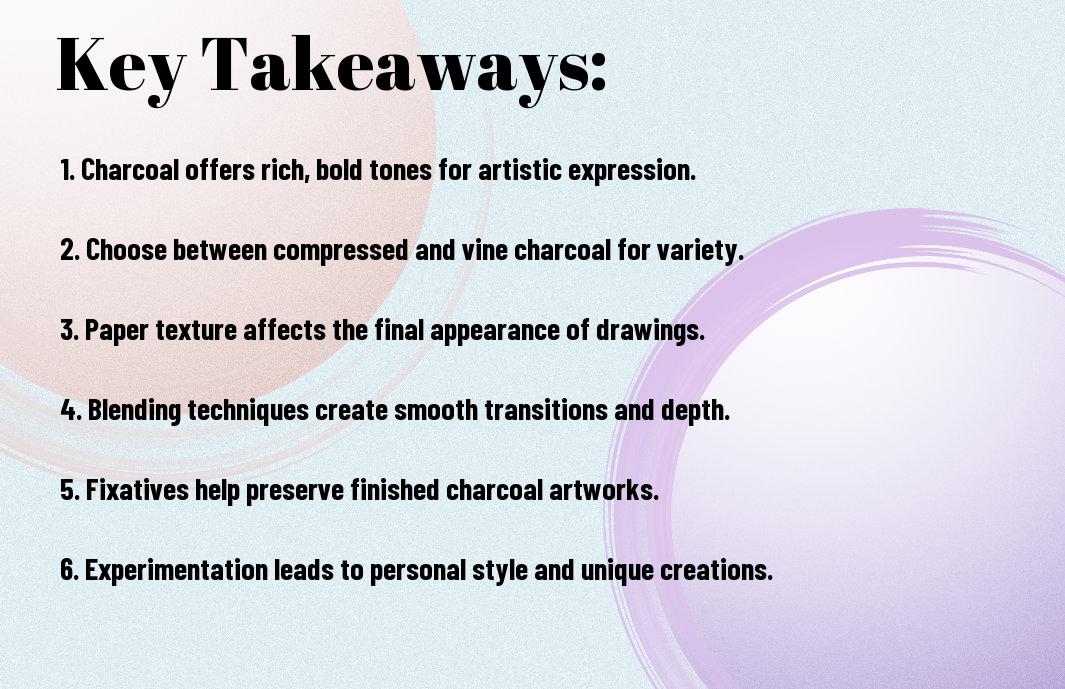 Key Takeaways:

1. Charcoal offers rich, bold tones for artistic expression.

2. Choose between compressed and vine charcoal for variety.

3. Paper texture affects the final appearance of drawings.

4. Blending techniques create smooth transitions and depth.

5. Fixatives help preserve finished charcoal artworks.

6. Experimentation leads to personal style and unique creations.